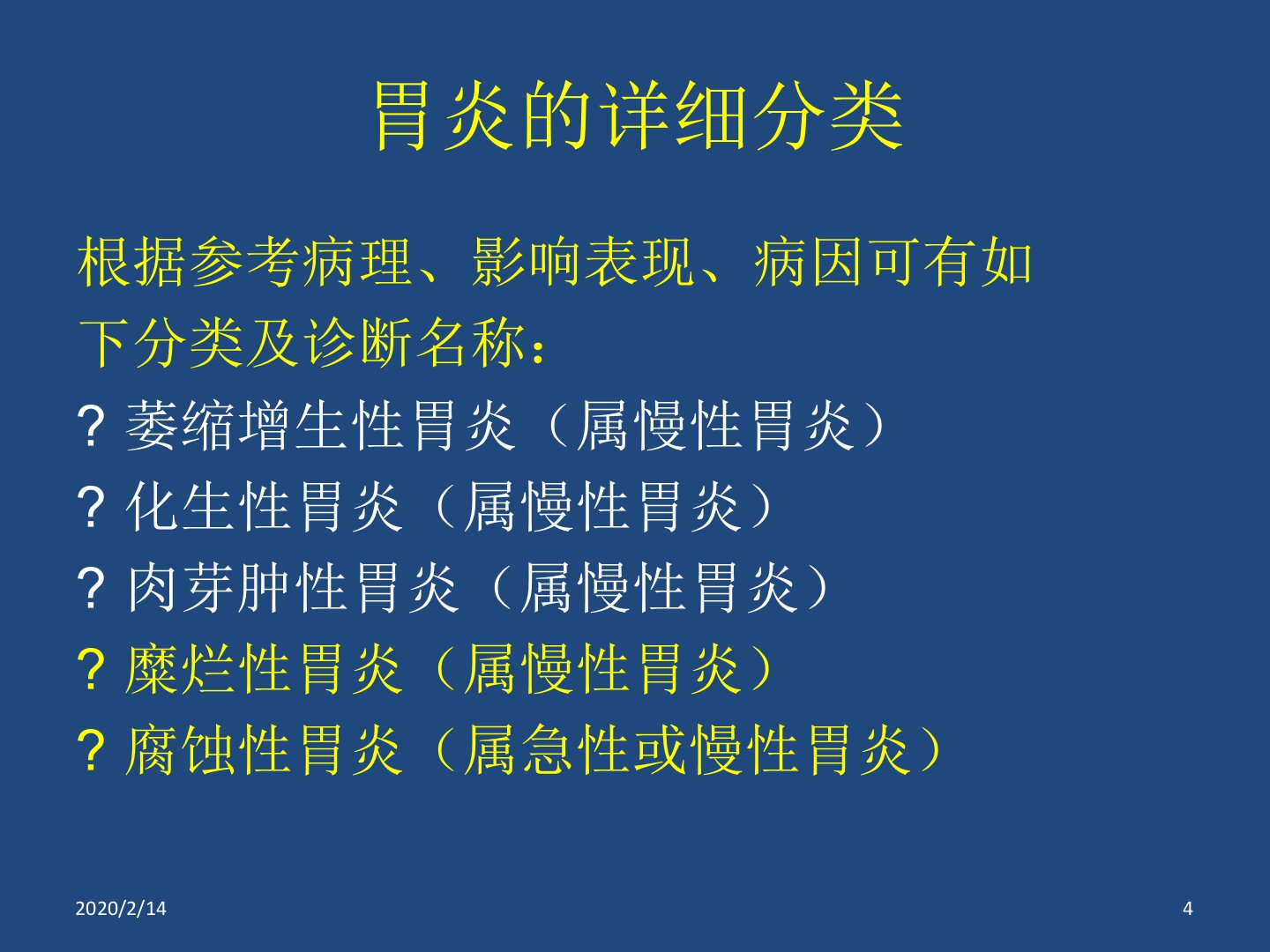 胃炎的详细分类

根据参考病理、影响表现、病因可有如下分类及诊断名称：

? 萎缩增生性胃炎（属慢性胃炎）

? 化生性胃炎（属慢性胃炎）

? 肉芽肿性胃炎（属慢性胃炎）

? 糜烂性胃炎（属慢性胃炎）

? 腐蚀性胃炎（属急性或慢性胃炎）

2020/2/14

4